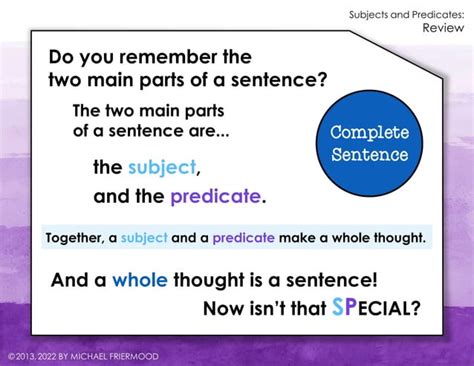 Subjects and Predicates:
Review

Do you remember the two main parts of a sentence?

The two main parts of a sentence are...

the subject,

and the predicate.

Complete Sentence

Together, a subject and a predicate make a whole thought.

And a whole thought is a sentence!

Now isn't that SPECIAL?

©2013, 2022 BY MICHAEL FRIERMOOD